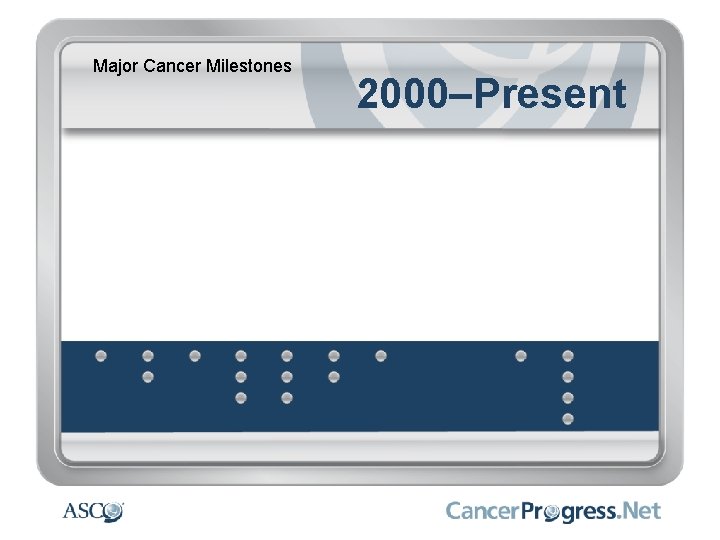 Major Cancer Milestones

2000–Present

ASCO

CancerProgress.Net